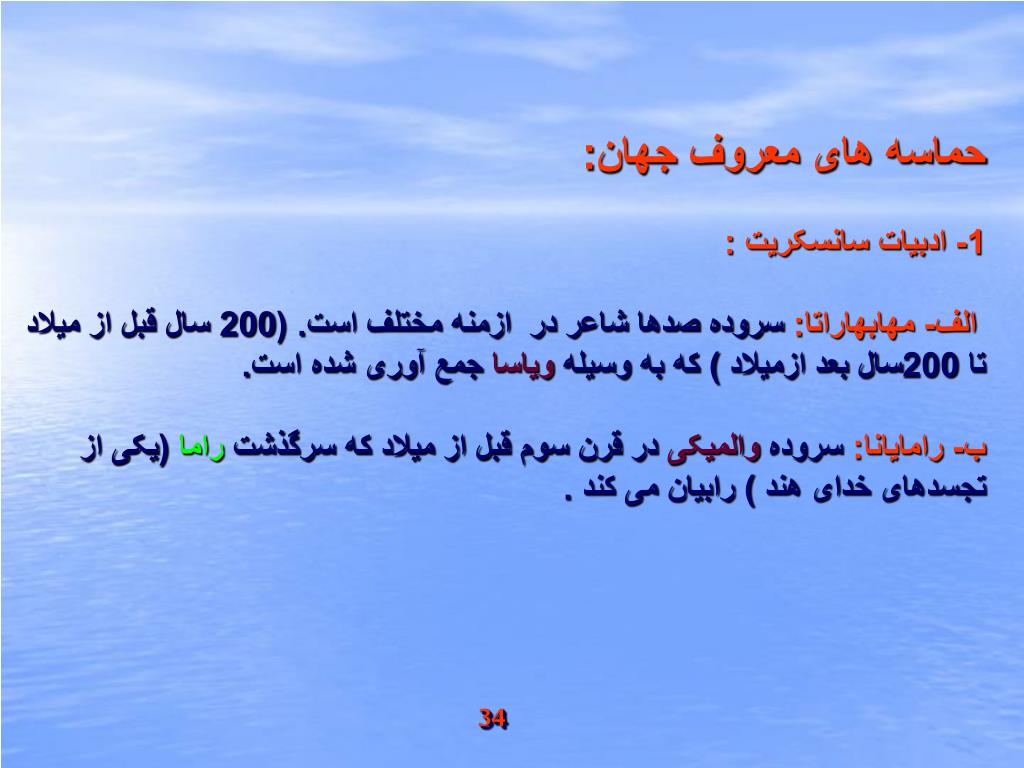 حماسه های معروف جهان:

1- ادبیات سانسکریت :

الف- مهابهاراتا: سروده صدها شاعر در ازمنه مختلف است. (200 سال قبل از میلاد تا 200سال بعد ازمیلاد ) که به وسیله ویاسا جمع آوری شده است.

ب- رامایانا: سروده والمیکی در قرن سوم قبل از میلاد که سرگذشت راما (یکی از تجسدهای خدای هند ) رابیان می کند .

34